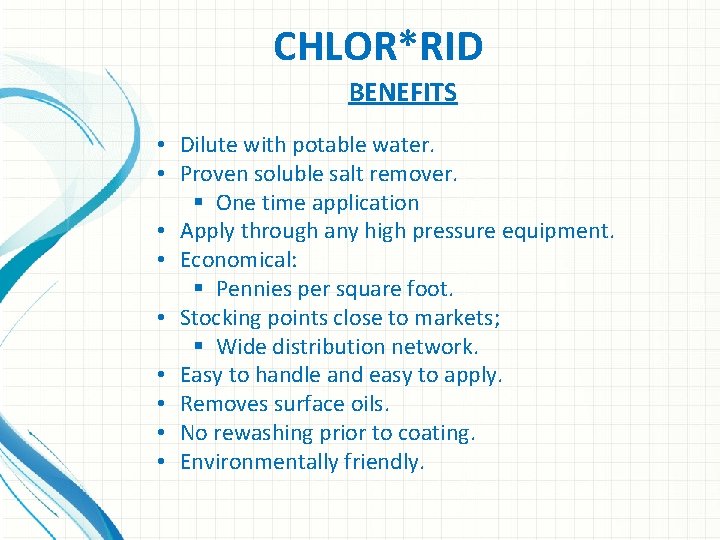 CHLOR*RID

BENEFITS

• Dilute with potable water.
• Proven soluble salt remover.
 ▪ One time application
• Apply through any high pressure equipment.
• Economical:
 ▪ Pennies per square foot.
• Stocking points close to markets;
 ▪ Wide distribution network.
• Easy to handle and easy to apply.
• Removes surface oils.
• No rewashing prior to coating.
• Environmentally friendly.